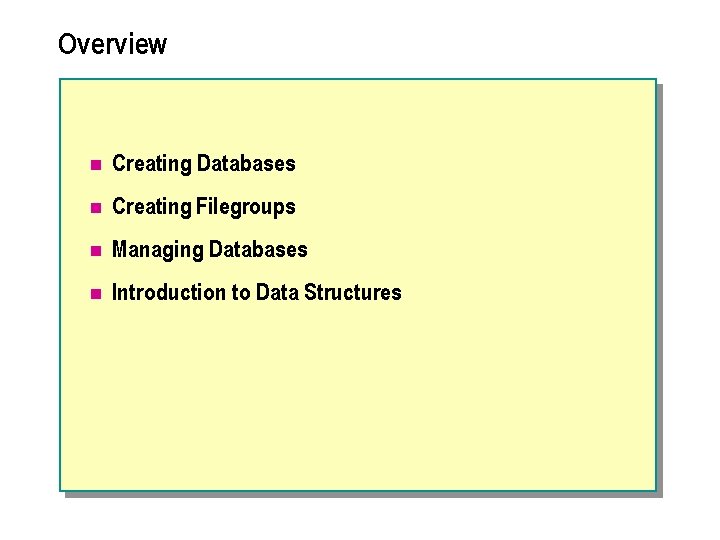 Overview

- Creating Databases
- Creating Filegroups
- Managing Databases
- Introduction to Data Structures